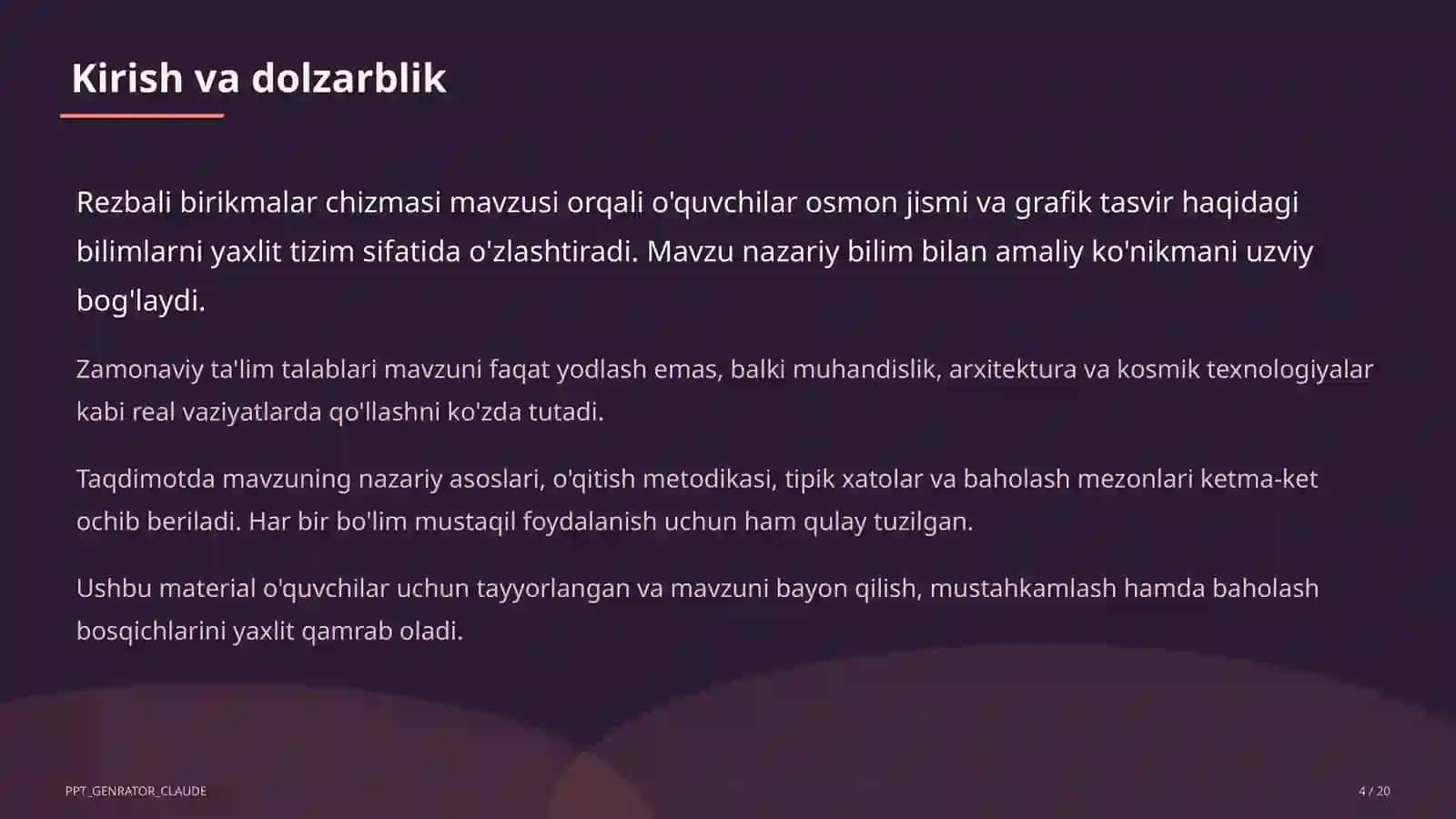 Kirish va dolzarblik

Rezbali birikmalar chizmasi mavzusi orqali o'quvchilar osmon jismi va grafik tasvir haqidagi bilimlarni yaxlit tizim sifatida o'zlashtiradi. Mavzu nazariy bilim bilan amaliy ko'nikmani uzviy bog'laydi.

Zamonaviy ta'lim talablari mavzuni faqat yodlash emas, balki muhandislik, arxitektura va kosmik texnologiyalar kabi real vaziyatlarda qo'llashni ko'zda tutadi.

Taqdimotda mavzuning nazariy asoslari, o'qitish metodikasi, tipik xatolar va baholash mezonlari ketma-ket ochib beriladi. Har bir bo'lim mustaqil foydalanish uchun ham qulay tuzilgan.

Ushbu material o'quvchilar uchun tayyorlangan va mavzuni bayon qilish, mustahkamlash hamda baholash bosqichlarini yaxlit qamrab oladi.

PPT_GENRATOR_CLAUDE

4 / 20